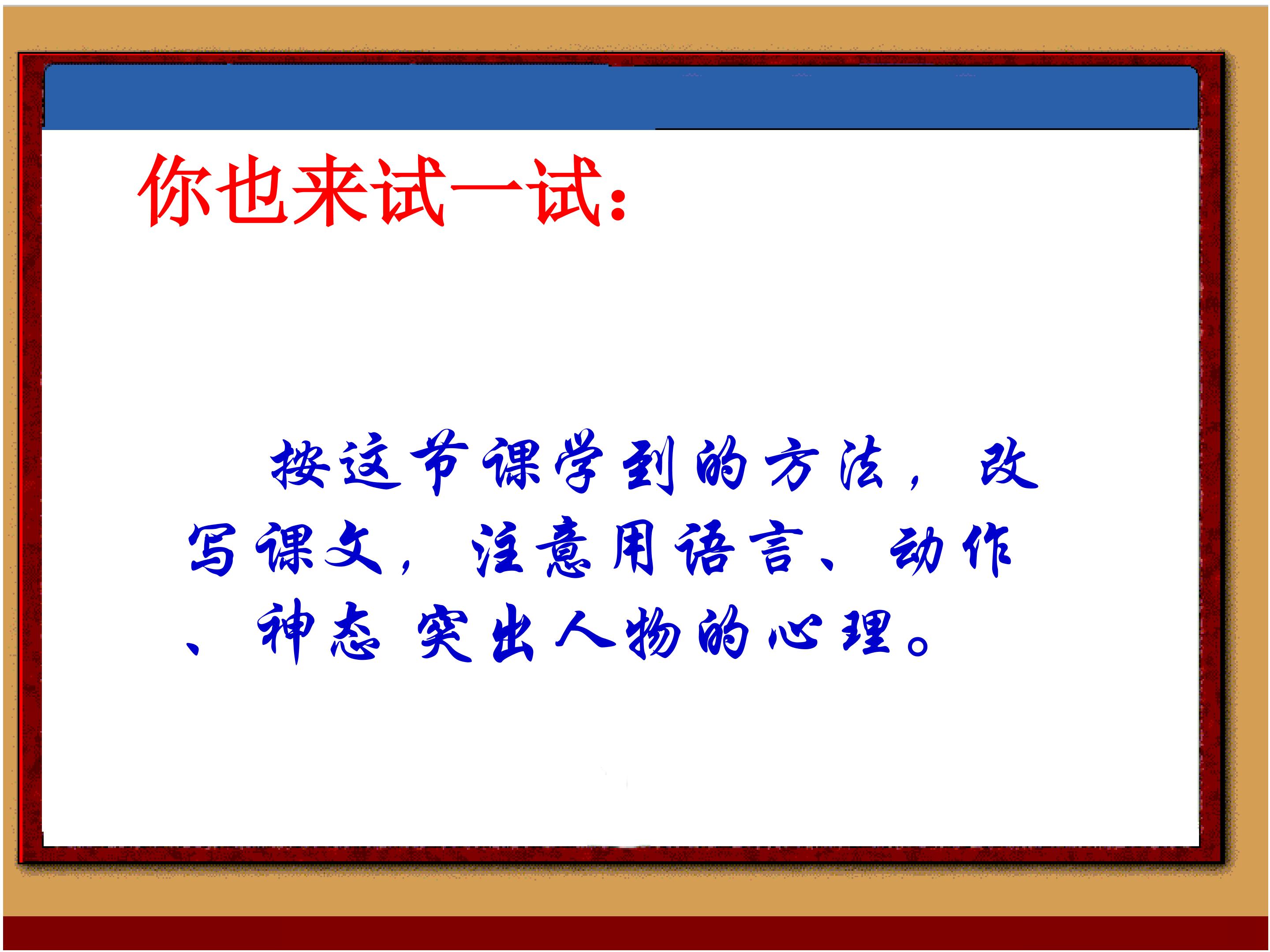 你也来试一试：

按这节课学到的方法，改写课文，注意用语言、动作、神态 突出人物的心理。